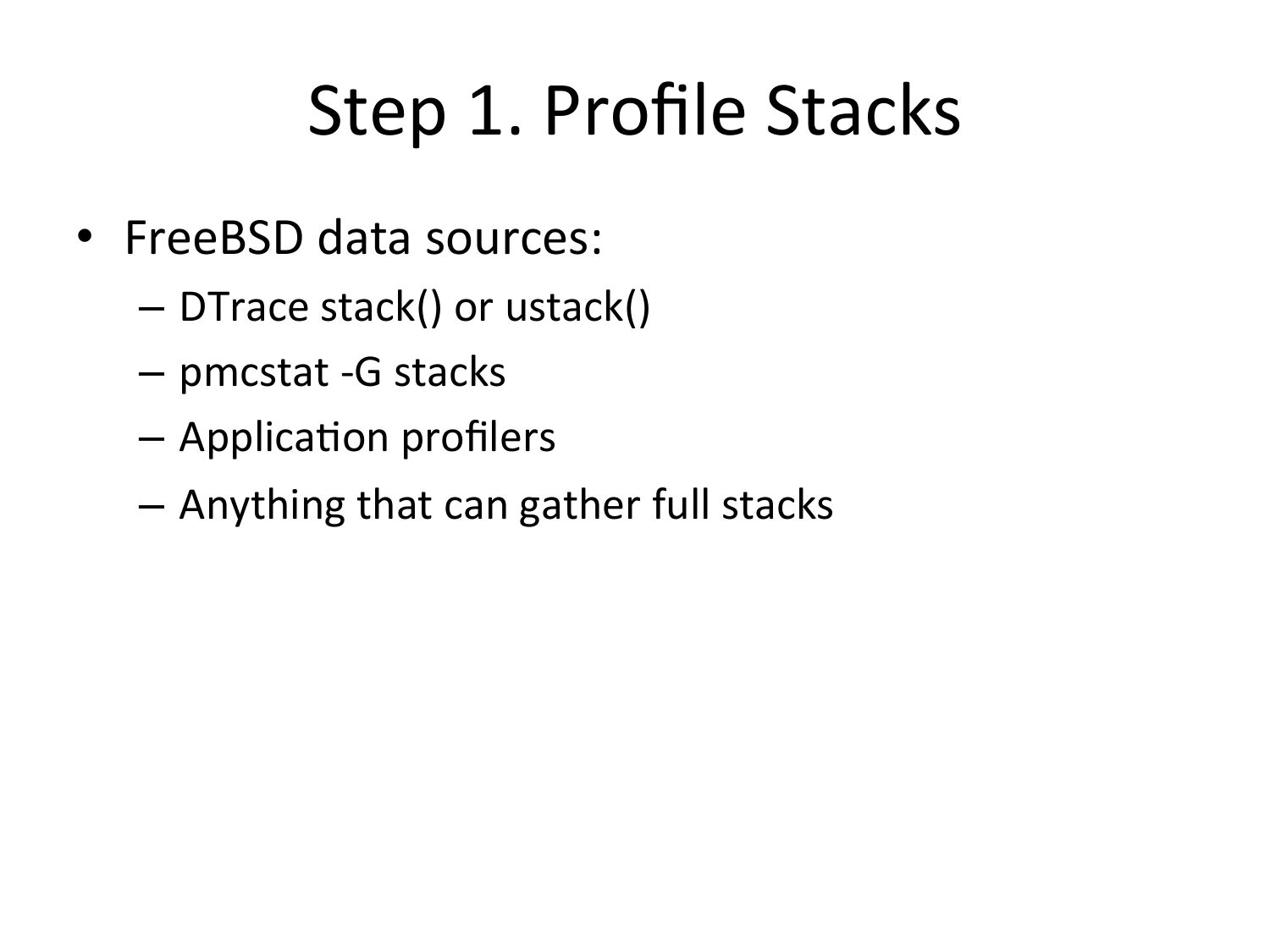 Step 1. Profile Stacks

• FreeBSD data sources:
– DTrace stack() or ustack()
– pmcstat -G stacks
– Application profilers
– Anything that can gather full stacks